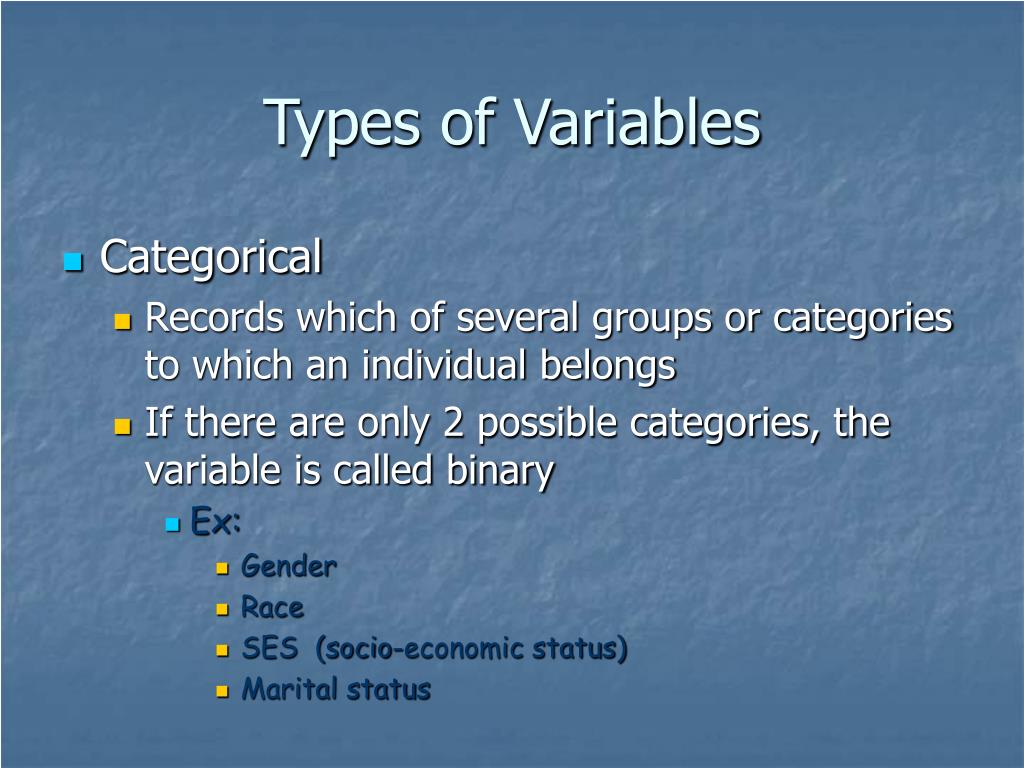 Types of Variables

Categorical

Records which of several groups or categories to which an individual belongs

If there are only 2 possible categories, the variable is called binary

Ex:

Gender

Race

SES (socio-economic status)

Marital status